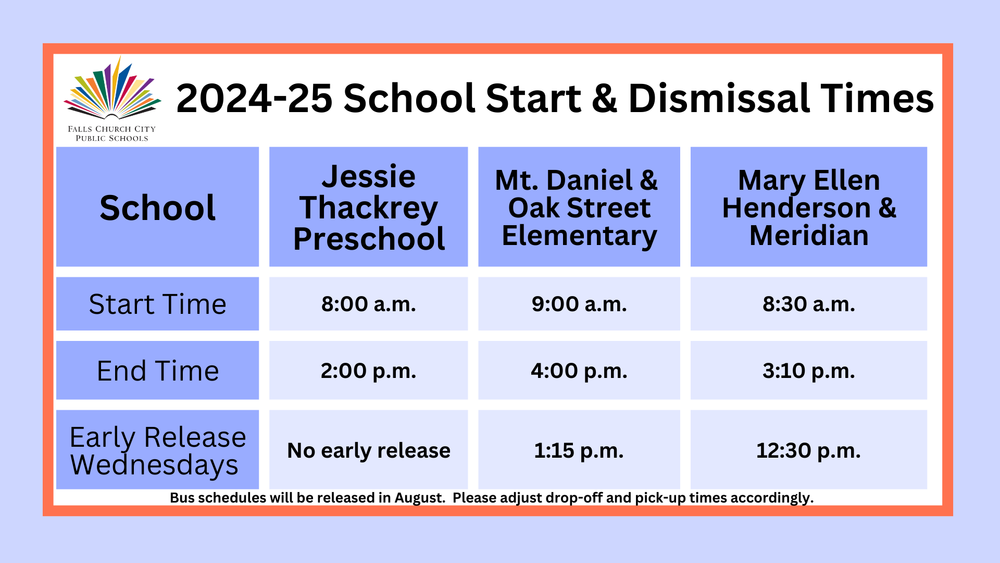 FALLS CHURCH CITY PUBLIC SCHOOLS

2024-25 School Start & Dismissal Times

| School | Jessie Thackrey Preschool | Mt. Daniel & Oak Street Elementary | Mary Ellen Henderson & Meridian |
|---|---|---|---|
| Start Time | 8:00 a.m. | 9:00 a.m. | 8:30 a.m. |
| End Time | 2:00 p.m. | 4:00 p.m. | 3:10 p.m. |
| Early Release Wednesdays | No early release | 1:15 p.m. | 12:30 p.m. |

Bus schedules will be released in August. Please adjust drop-off and pick-up times accordingly.